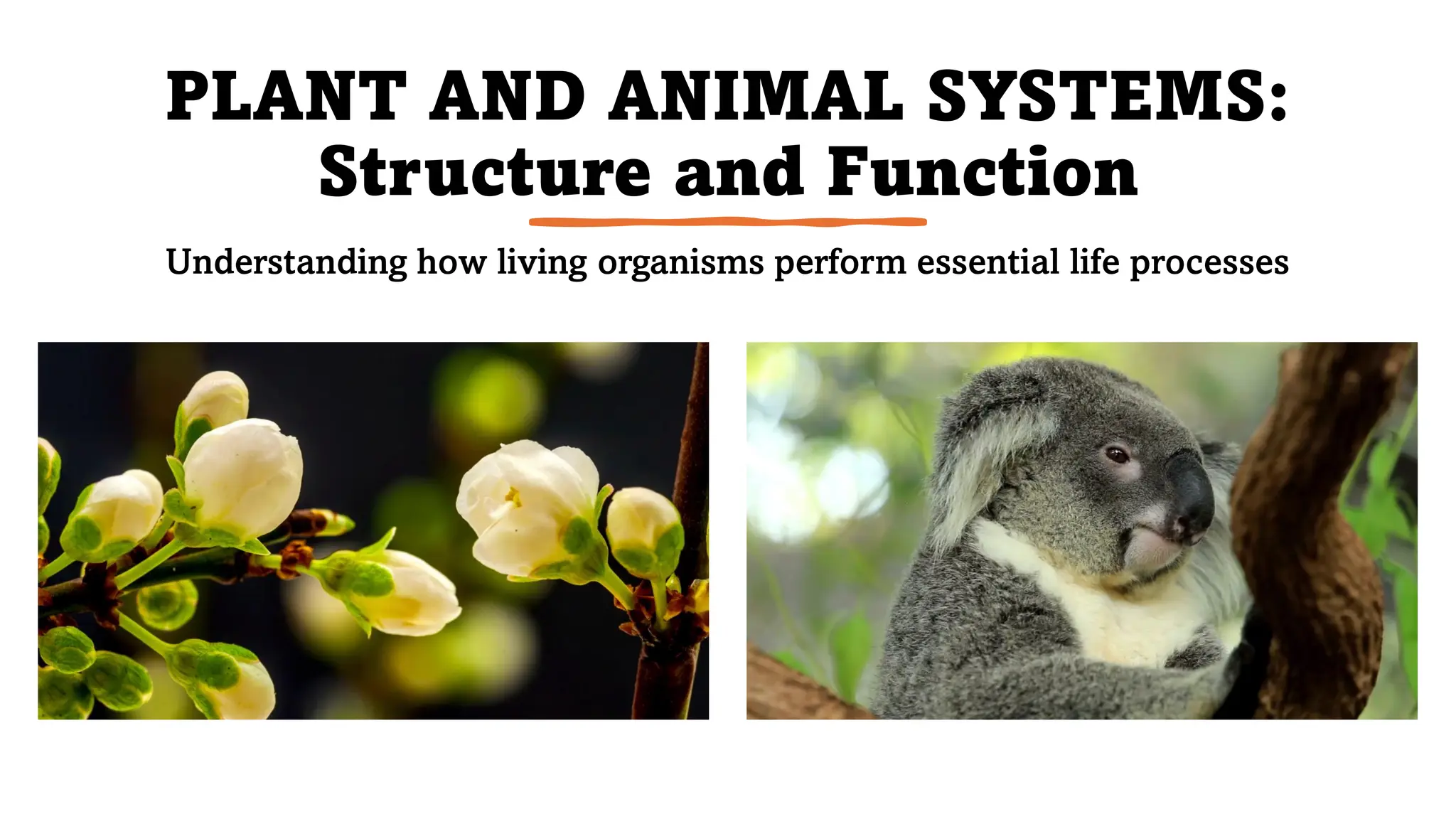 PLANT AND ANIMAL SYSTEMS:
Structure and Function

Understanding how living organisms perform essential life processes